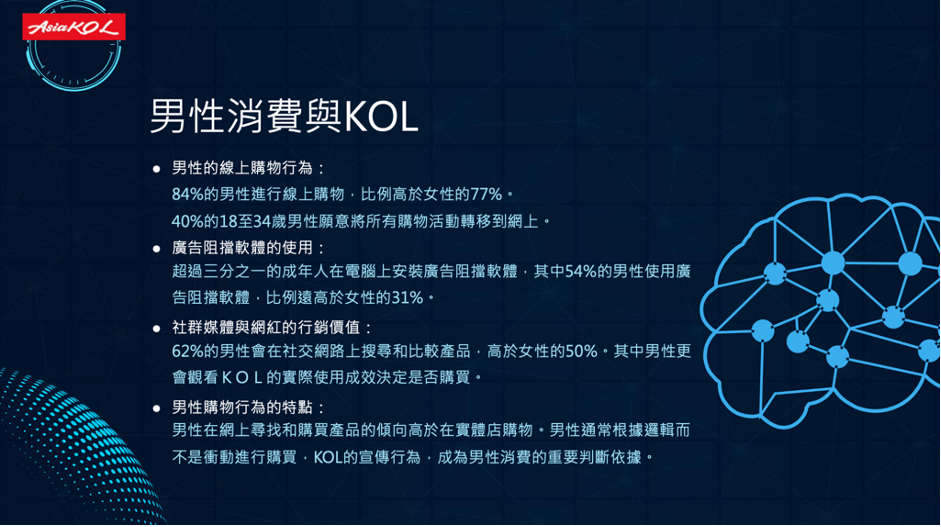 AsiaKOL

男性消費與KOL

● 男性的線上購物行為：
84%的男性進行線上購物，比例高於女性的77%。
40%的18至34歲男性願意將所有購物活動轉移到網上。

● 廣告阻擋軟體的使用：
超過三分之一的成年人在電腦上安裝廣告阻擋軟體，其中54%的男性使用廣告阻擋軟體，比例遠高於女性的31%。

● 社群媒體與網紅的行銷價值：
62%的男性會在社交網路上搜尋和比較產品，高於女性的50%。其中男性更會觀看ＫＯＬ的實際使用成效決定是否購買。

● 男性購物行為的特點：
男性在網上尋找和購買產品的傾向高於在實體店購物。男性通常根據邏輯而不是衝動進行購買，KOL的宣傳行為，成為男性消費的重要判斷依據。